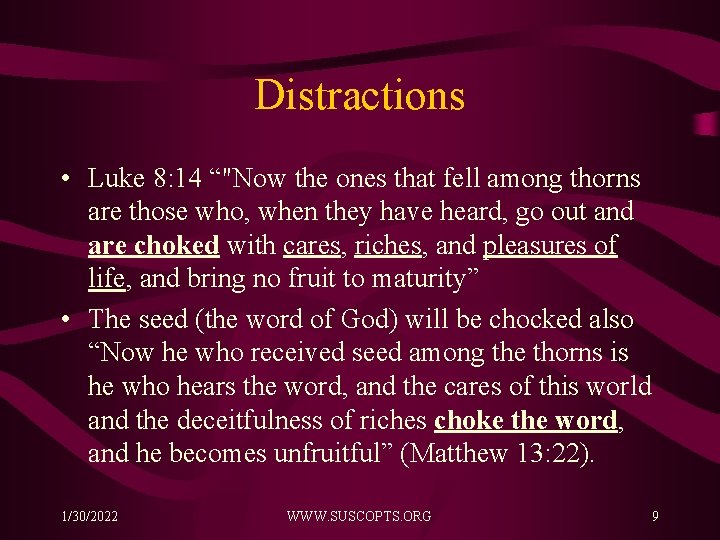 Distractions

• Luke 8:14 “"Now the ones that fell among thorns are those who, when they have heard, go out and are choked with cares, riches, and pleasures of life, and bring no fruit to maturity”

• The seed (the word of God) will be chocked also “Now he who received seed among the thorns is he who hears the word, and the cares of this world and the deceitfulness of riches choke the word, and he becomes unfruitful” (Matthew 13:22).

1/30/2022 WWW.SUSCOPTS.ORG 9